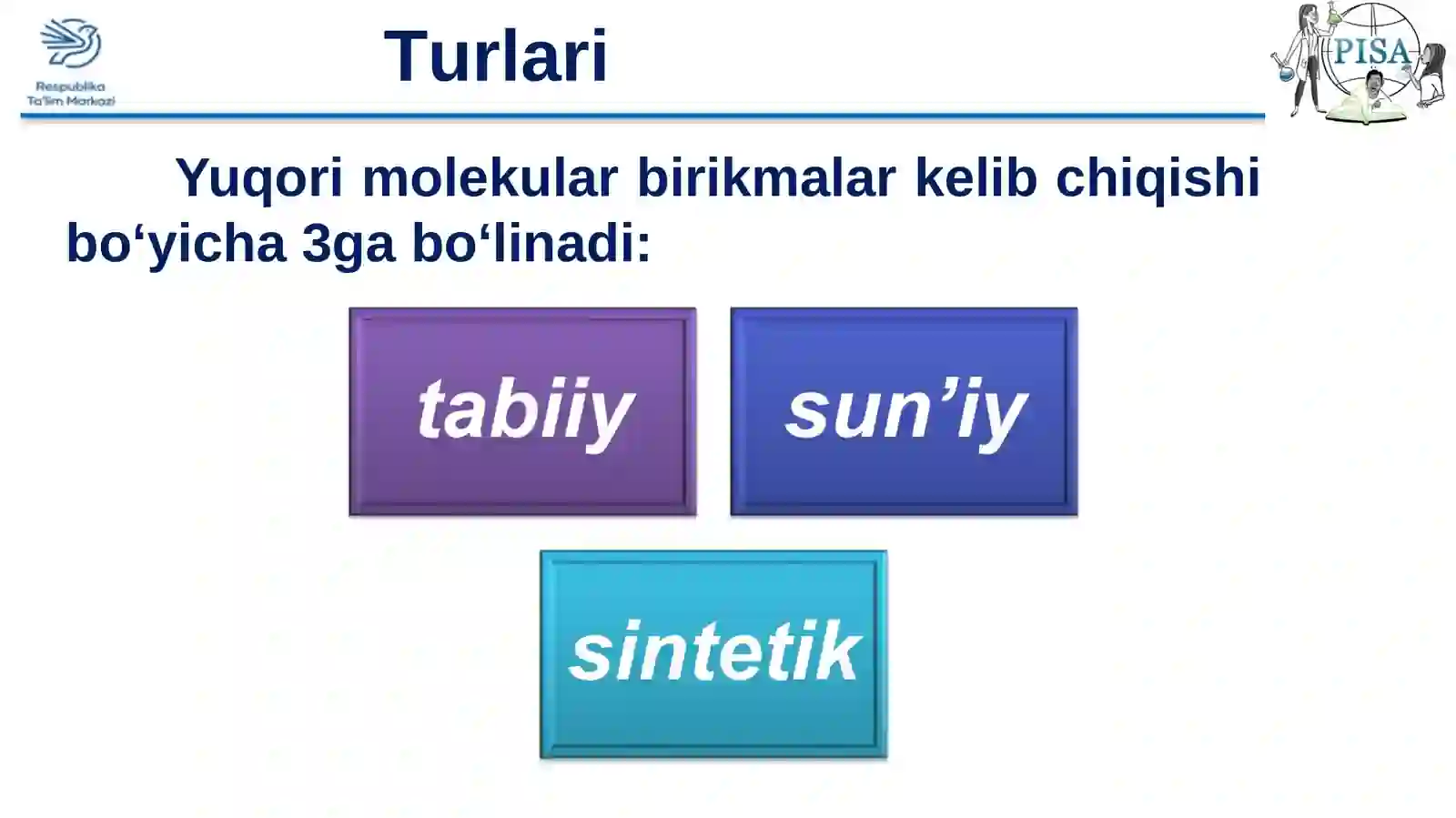 Respublika Ta'lim Markazi

Turlari

PISA

Yuqori molekular birikmalar kelib chiqishi bo‘yicha 3ga bo‘linadi:

tabiiy

sun’iy

sintetik